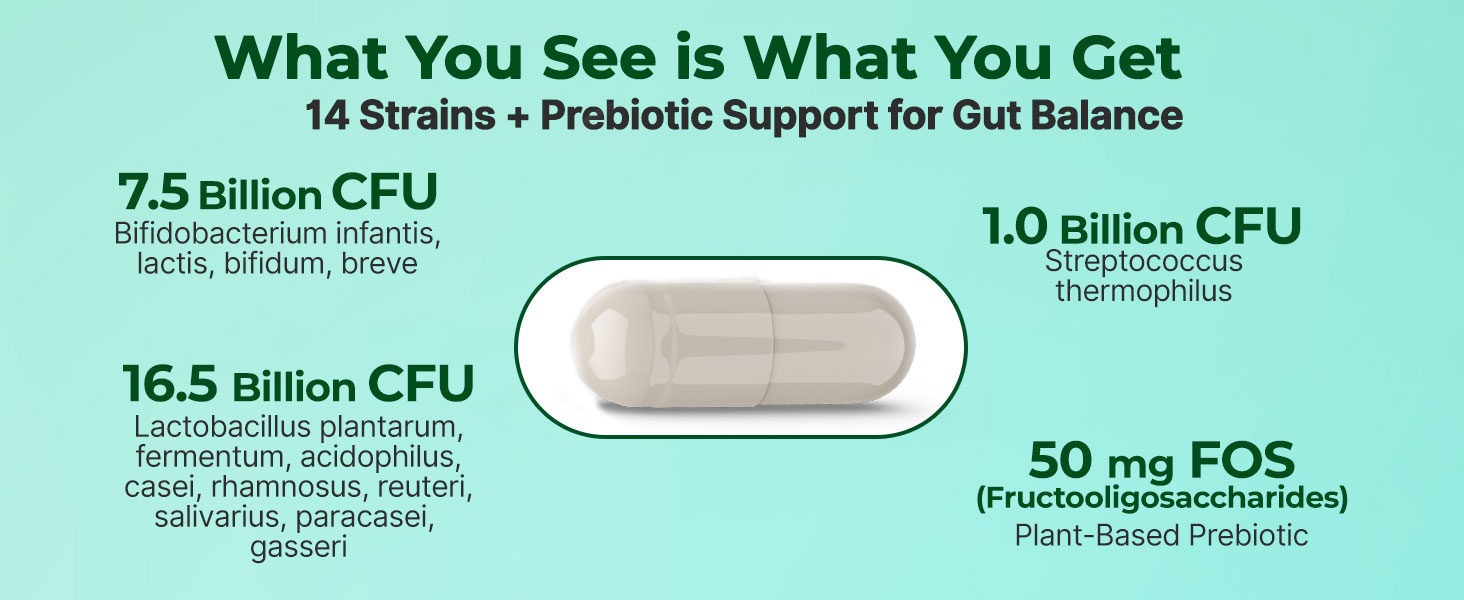 What You See is What You Get
14 Strains + Prebiotic Support for Gut Balance

7.5 Billion CFU
Bifidobacterium infantis, lactis, bifidum, breve

16.5 Billion CFU
Lactobacillus plantarum, fermentum, acidophilus, casei, rhamnosus, reuteri, salivarius, paracasei, gasseri

1.0 Billion CFU
Streptococcus thermophilus

50 mg FOS
(Fructooligosaccharides)
Plant-Based Prebiotic